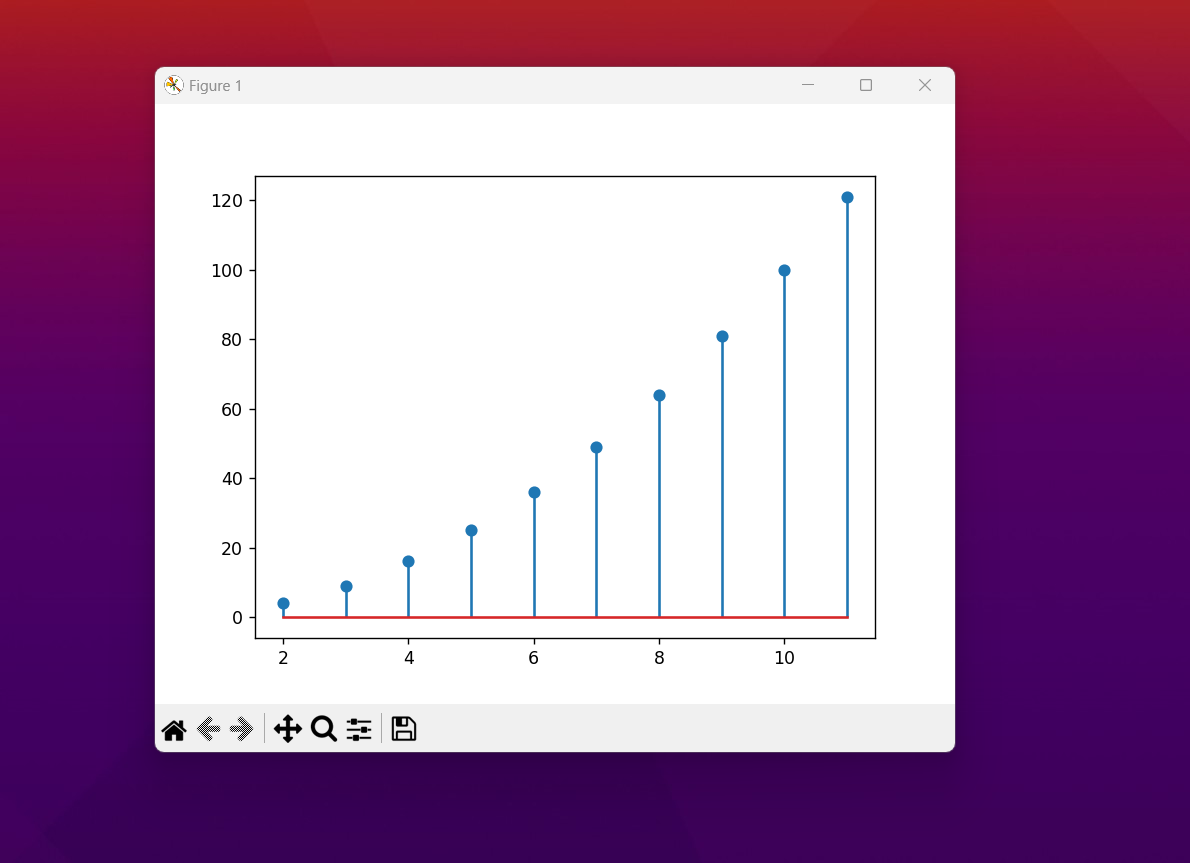 Figure 1

120
100
80
60
40
20
0

2
4
6
8
10